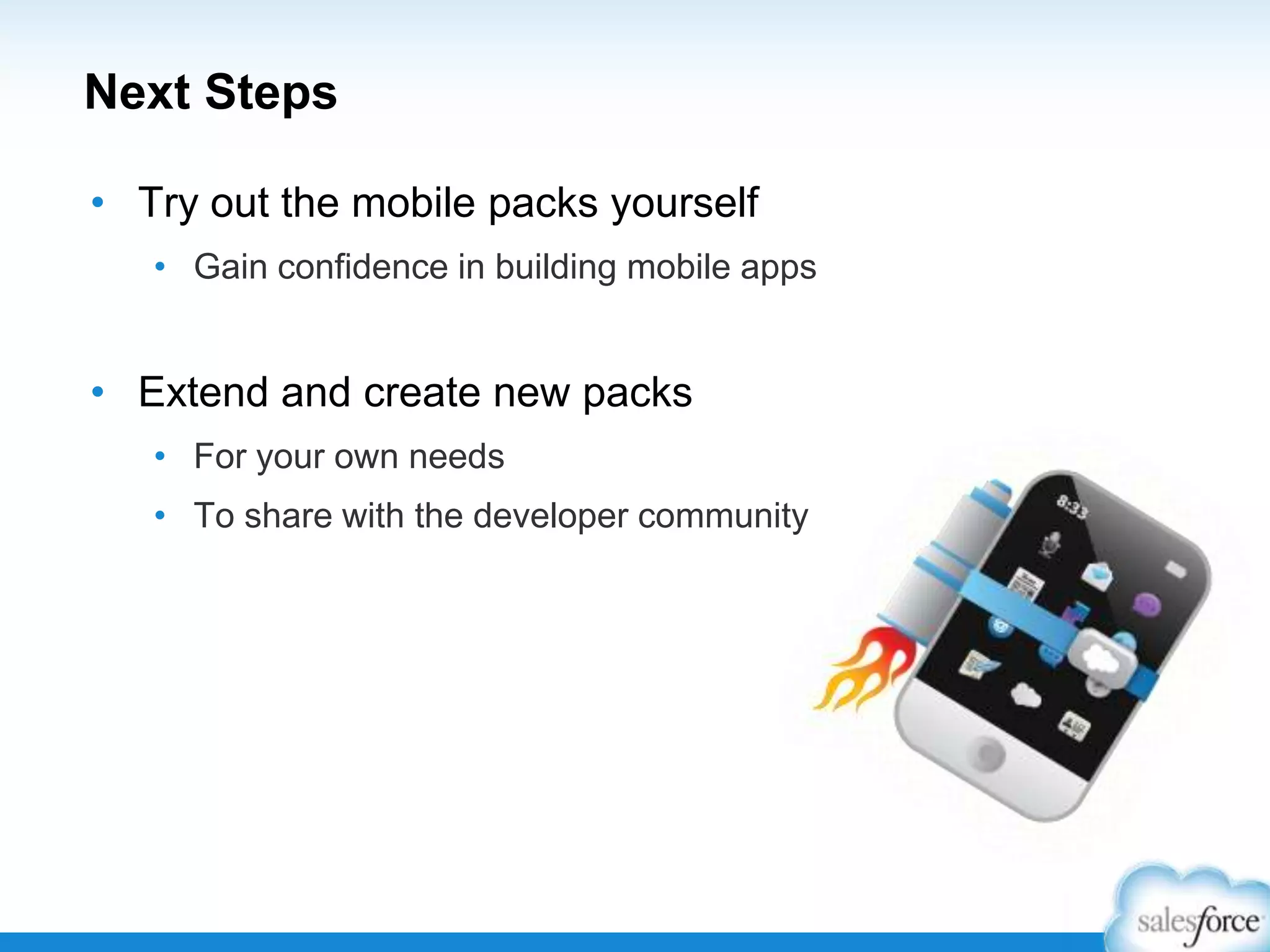 Next Steps

• Try out the mobile packs yourself
  • Gain confidence in building mobile apps

• Extend and create new packs
  • For your own needs
  • To share with the developer community

8:33

salesforce